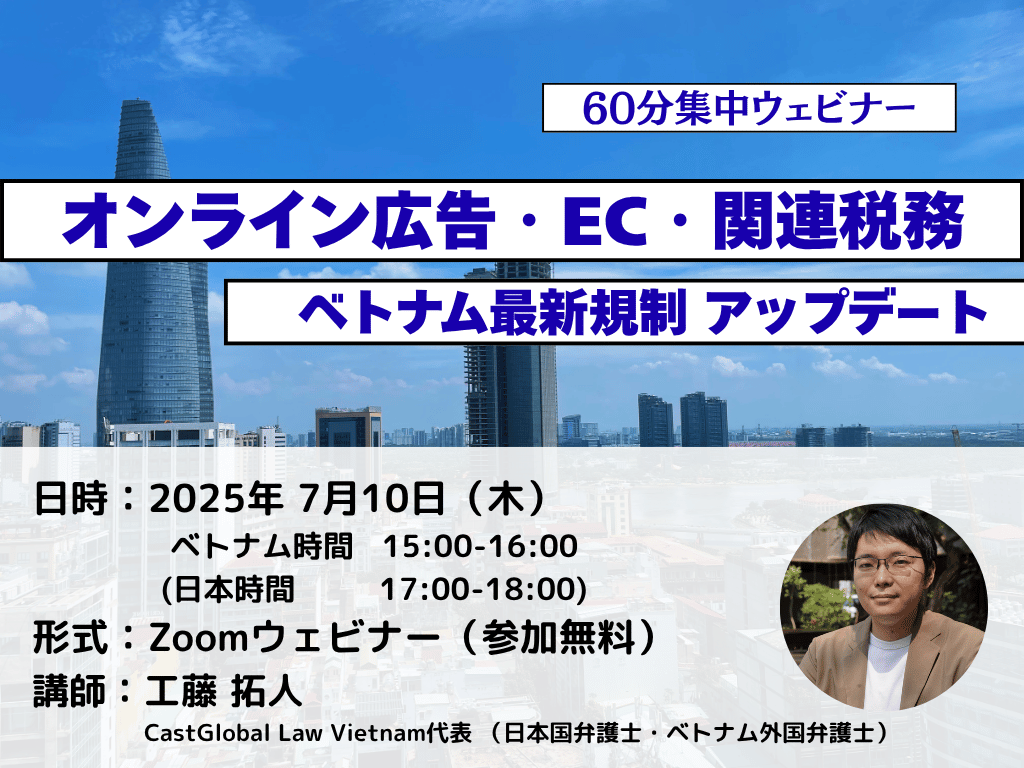 60分集中ウェビナー

オンライン広告・EC・関連税務

ベトナム最新規制 アップデート

日時：2025年 7月10日（木）
ベトナム時間　15:00-16:00
(日本時間　17:00-18:00)
形式：Zoomウェビナー（参加無料）
講師：工藤 拓人
CastGlobal Law Vietnam代表 （日本国弁護士・ベトナム外国弁護士）